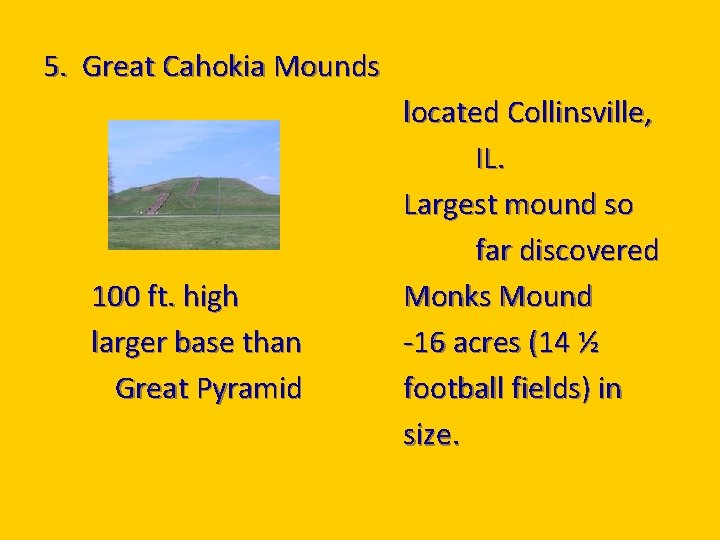 5. Great Cahokia Mounds

100 ft. high
larger base than Great Pyramid

located Collinsville, IL.
Largest mound so far discovered
Monks Mound
-16 acres (14 ½ football fields) in size.